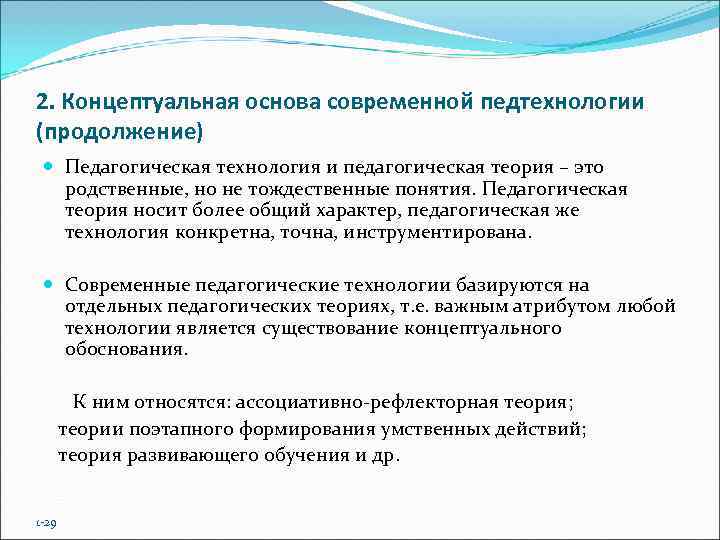 2. Концептуальная основа современной педтехнологии (продолжение)

Педагогическая технология и педагогическая теория – это родственные, но не тождественные понятия. Педагогическая теория носит более общий характер, педагогическая же технология конкретна, точна, инструментирована.

Современные педагогические технологии базируются на отдельных педагогических теориях, т.е. важным атрибутом любой технологии является существование концептуального обоснования.

К ним относятся: ассоциативно-рефлекторная теория; теории поэтапного формирования умственных действий; теория развивающего обучения и др.

1-29